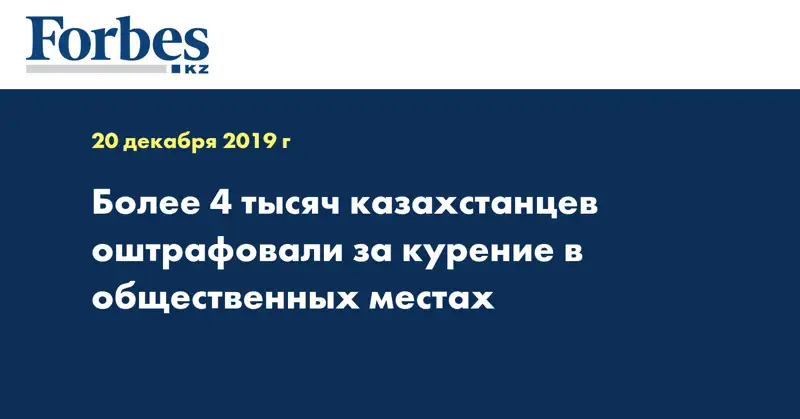 Forbes
KZ

20 декабря 2019 г

Более 4 тысяч казахстанцев оштрафовали за курение в общественных местах